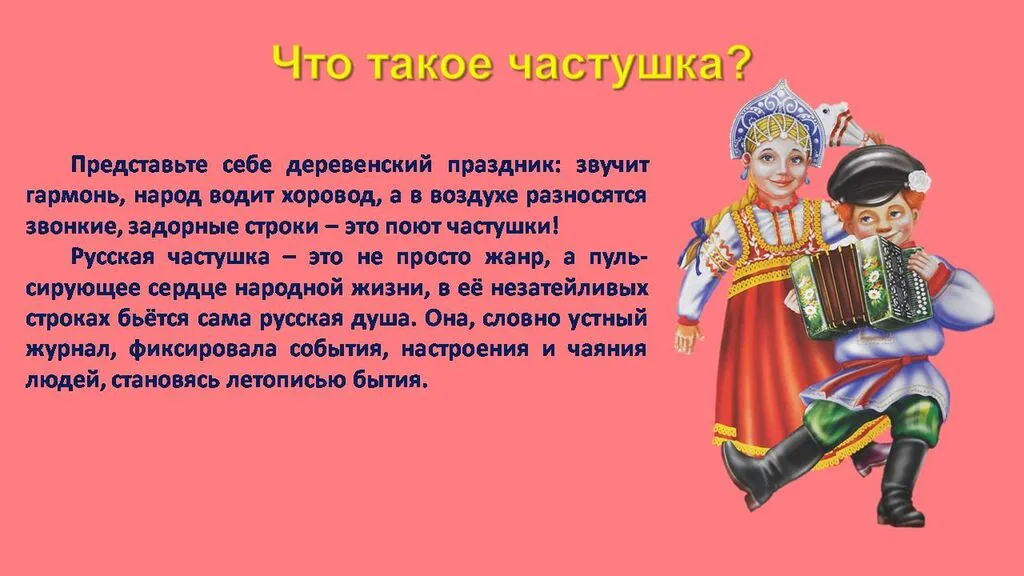 Что такое частушка?

Представьте себе деревенский праздник: звучит гармонь, народ водит хоровод, а в воздухе разносятся звонкие, задорные строки – это поют частушки!

Русская частушка – это не просто жанр, а пульсирующее сердце народной жизни, в её незатейливых строках бьётся сама русская душа. Она, словно устный журнал, фиксировала события, настроения и чаяния людей, становясь летописью бытия.